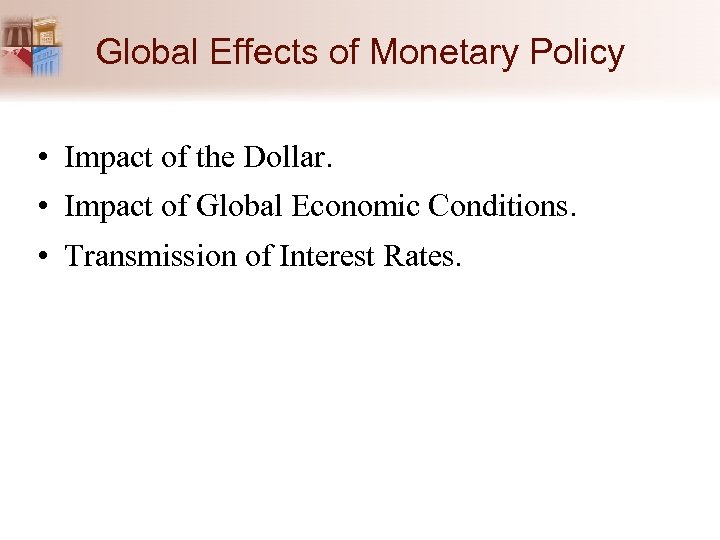 Global Effects of Monetary Policy

• Impact of the Dollar.
• Impact of Global Economic Conditions.
• Transmission of Interest Rates.